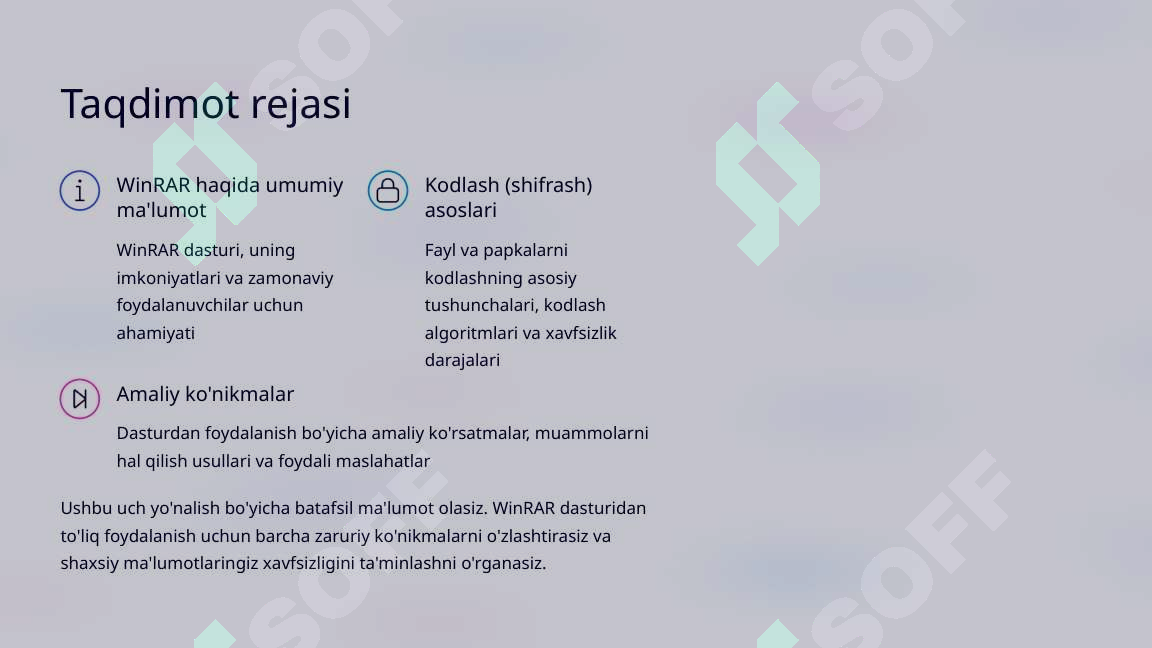 Taqdimot rejasi

WinRAR haqida umumiy ma'lumot

WinRAR dasturi, uning imkoniyatlari va zamonaviy foydalanuvchilar uchun ahamiyati

Kodlash (shifrash) asoslari

Fayl va papkalarni kodlashning asosiy tushunchalari, kodlash algoritmlari va xavfsizlik darajalari

Amaliy ko'nikmalar

Dasturdan foydalanish bo'yicha amaliy ko'rsatmalar, muammolarni hal qilish usullari va foydali maslahatlar

Ushbu uch yo'nalish bo'yicha batafsil ma'lumot olasiz. WinRAR dasturidan to'liq foydalanish uchun barcha zaruriy ko'nikmalarni o'zlashtirasiz va shaxsiy ma'lumotlaringiz xavfsizligini ta'minlashni o'rganasiz.

SOFF SOFF SOFF SOFF